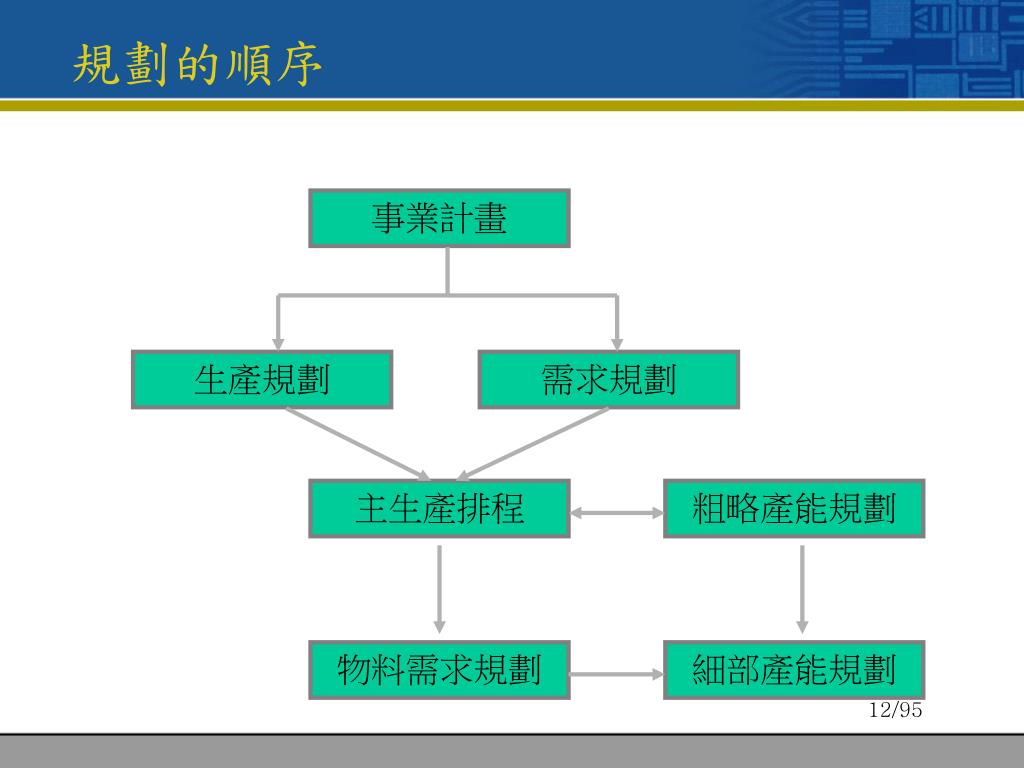 規劃的順序

事業計畫

生產規劃

需求規劃

主生產排程

粗略產能規劃

物料需求規劃

細部產能規劃

12/95